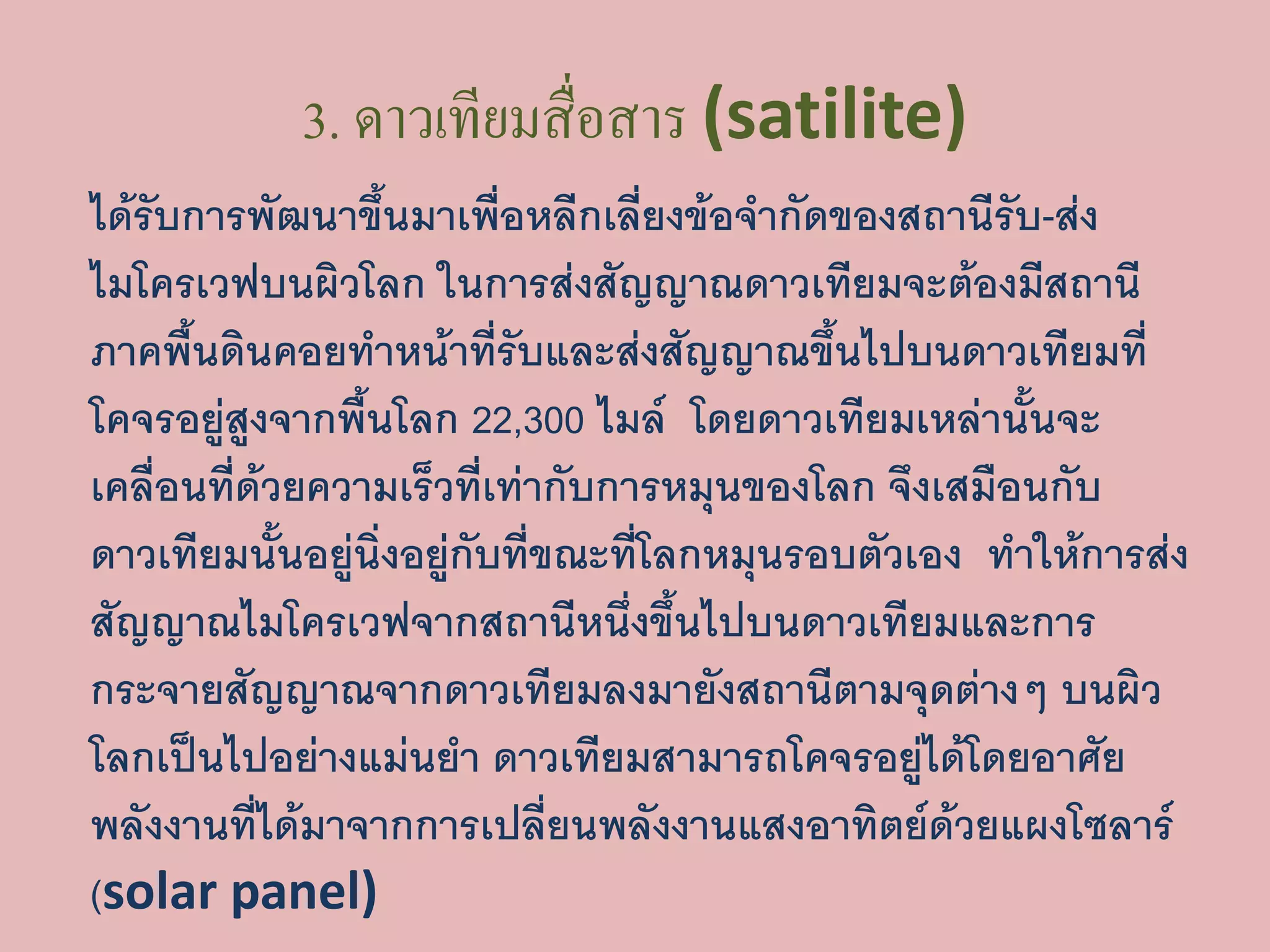 3. ดาวเทียมสื่อสาร (satilite)

ได้รับการพัฒนาขึ้นมาเพื่อหลีกเลี่ยงข้อจำกัดของสถานีรับ-ส่งไมโครเวฟบนผิวโลก ในการส่งสัญญาณดาวเทียมจะต้องมีสถานีภาคพื้นดินคอยทำหน้าที่รับและส่งสัญญาณขึ้นไปบนดาวเทียมที่โคจรอยู่สูงจากพื้นโลก 22,300 ไมล์ โดยดาวเทียมเหล่านั้นจะเคลื่อนที่ด้วยความเร็วที่เท่ากับการหมุนของโลก จึงเสมือนกับดาวเทียมนั้นอยู่นิ่งอยู่กับที่ขณะที่โลกหมุนรอบตัวเอง ทำให้การส่งสัญญาณไมโครเวฟจากสถานีหนึ่งขึ้นไปบนดาวเทียมและการกระจายสัญญาณจากดาวเทียมลงมายังสถานีตามจุดต่าง ๆ บนผิวโลกเป็นไปอย่างแม่นยำ ดาวเทียมสามารถโคจรอยู่ได้โดยอาศัยพลังงานที่ได้มาจากการเปลี่ยนพลังงานแสงอาทิตย์ด้วยแผงโซลาร์ (solar panel)